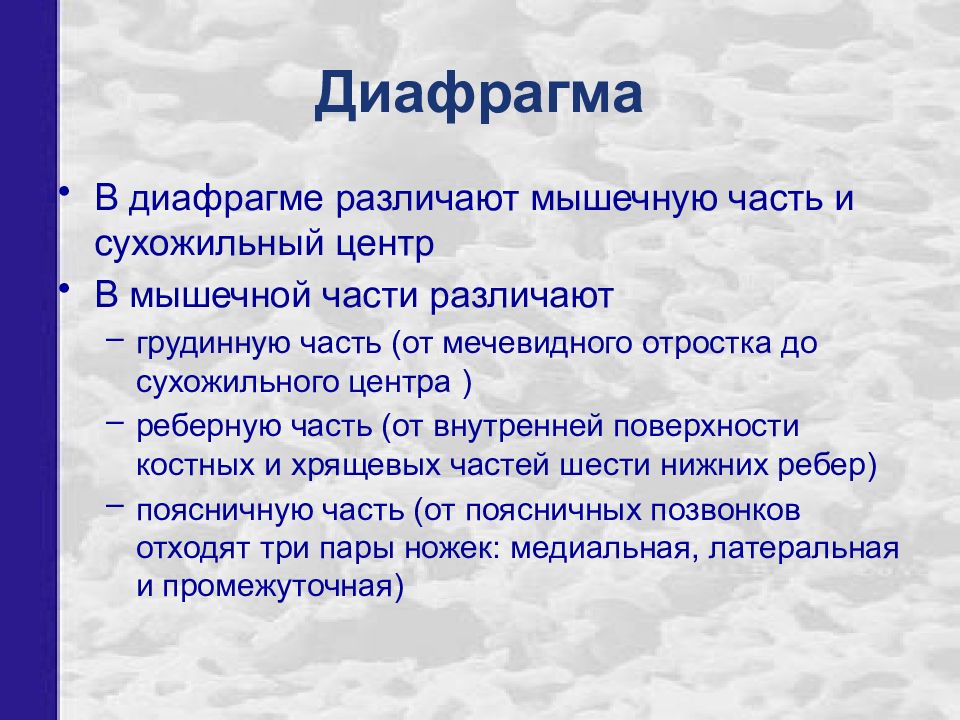 Диафрагма

• В диафрагме различают мышечную часть и сухожильный центр
• В мышечной части различают
– грудинную часть (от мечевидного отростка до сухожильного центра )
– реберную часть (от внутренней поверхности костных и хрящевых частей шести нижних ребер)
– поясничную часть (от поясничных позвонков отходят три пары ножек: медиальная, латеральная и промежуточная)